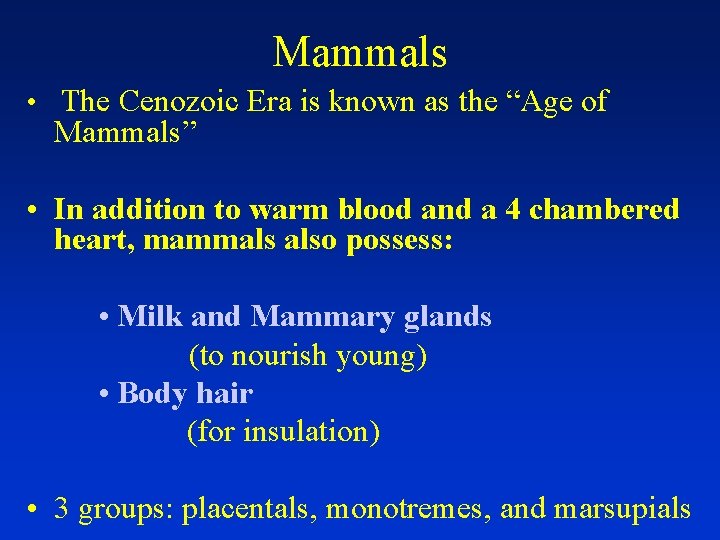 Mammals

• The Cenozoic Era is known as the “Age of Mammals”

• In addition to warm blood and a 4 chambered heart, mammals also possess:

• Milk and Mammary glands
(to nourish young)
• Body hair
(for insulation)

• 3 groups: placentals, monotremes, and marsupials